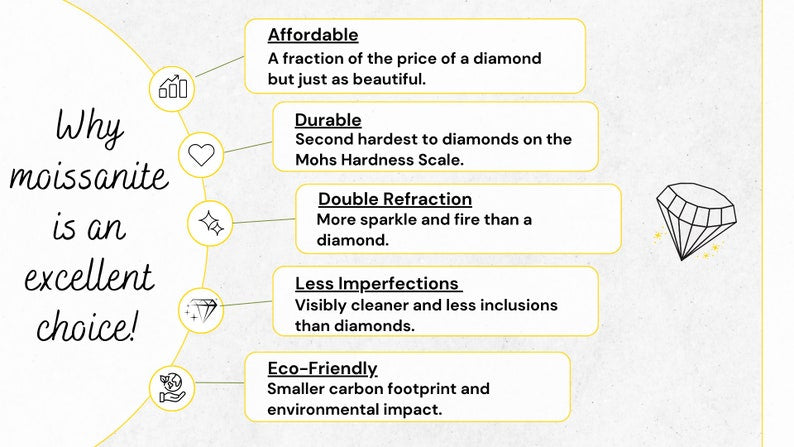 Why moissanite is an excellent choice!

Affordable
A fraction of the price of a diamond but just as beautiful.

Durable
Second hardest to diamonds on the Mohs Hardness Scale.

Double Refraction
More sparkle and fire than a diamond.

Less Imperfections
Visibly cleaner and less inclusions than diamonds.

Eco-Friendly
Smaller carbon footprint and environmental impact.